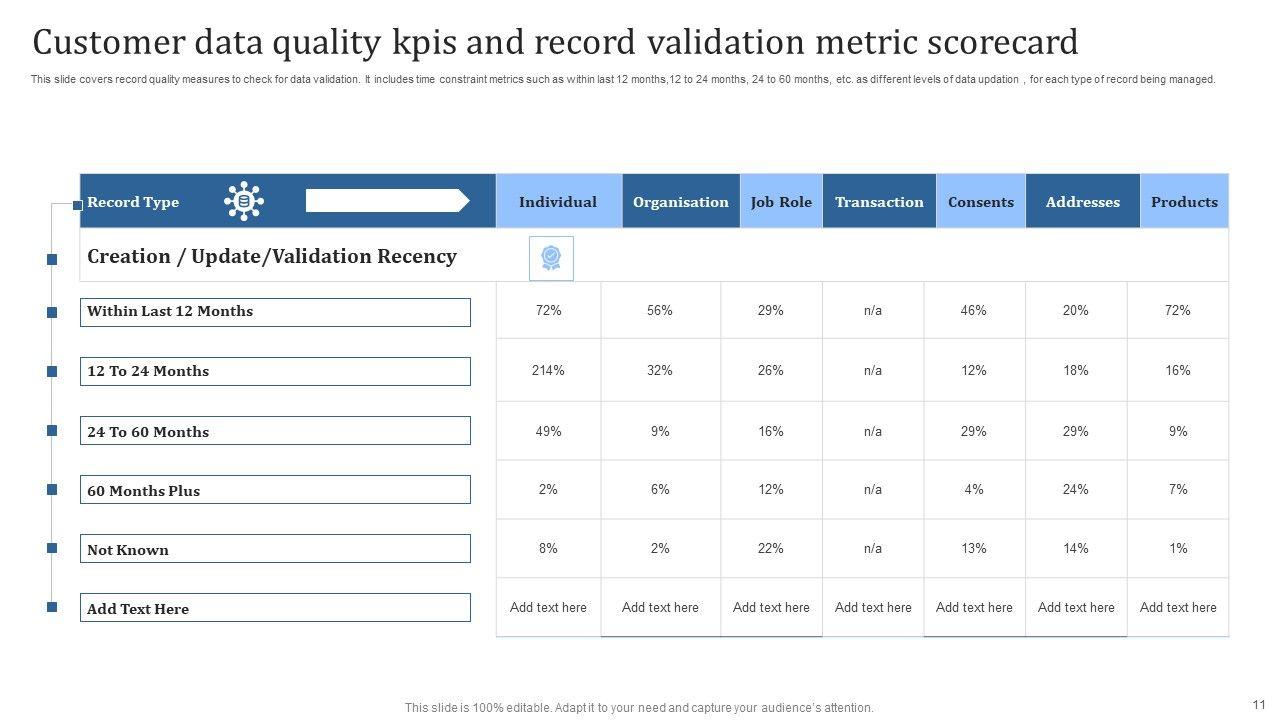 Customer data quality kpis and record validation metric scorecard

This slide covers record quality measures to check for data validation. It includes time constraint metrics such as within last 12 months,12 to 24 months, 24 to 60 months, etc. as different levels of data updation , for each type of record being managed.

| Record Type | Individual | Organisation | Job Role | Transaction | Consents | Addresses | Products |
|---|---|---|---|---|---|---|---|
| Creation / Update/Validation Recency | | | | | | | |
| Within Last 12 Months | 72% | 56% | 29% | n/a | 46% | 20% | 72% |
| 12 To 24 Months | 214% | 32% | 26% | n/a | 12% | 18% | 16% |
| 24 To 60 Months | 49% | 9% | 16% | n/a | 29% | 29% | 9% |
| 60 Months Plus | 2% | 6% | 12% | n/a | 4% | 24% | 7% |
| Not Known | 8% | 2% | 22% | n/a | 13% | 14% | 1% |
| Add Text Here | Add text here | Add text here | Add text here | Add text here | Add text here | Add text here | Add text here |

This slide is 100% editable. Adapt it to your need and capture your audience's attention.

11